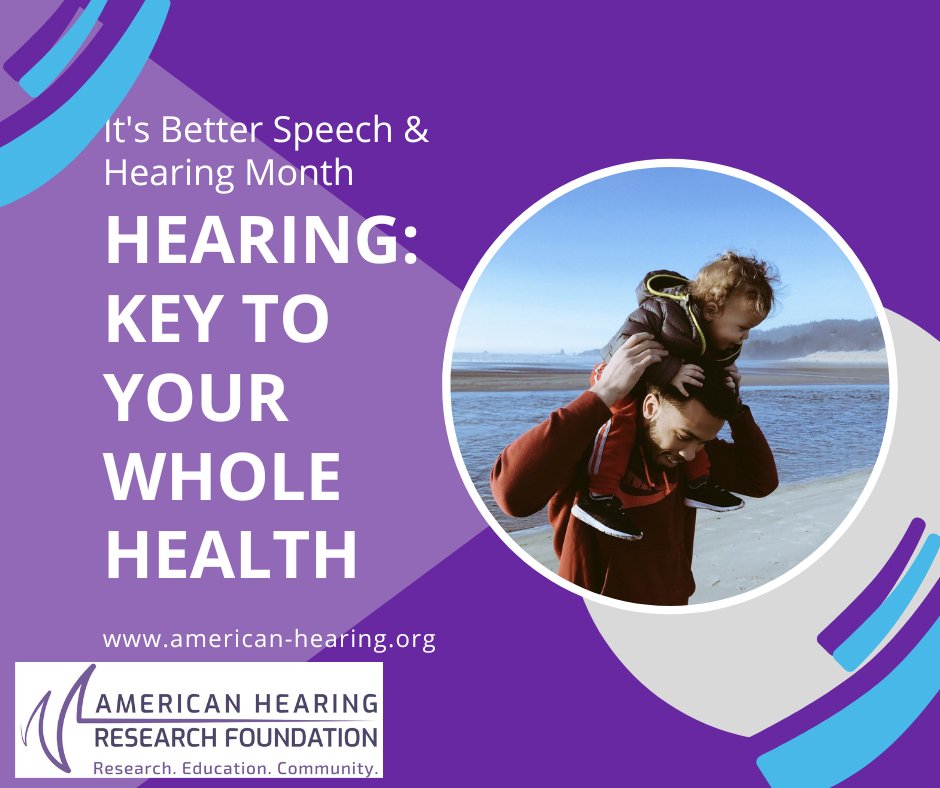 It's Better Speech & Hearing Month

HEARING: KEY TO YOUR WHOLE HEALTH

www.american-hearing.org

AMERICAN HEARING RESEARCH FOUNDATION
Research. Education. Community.